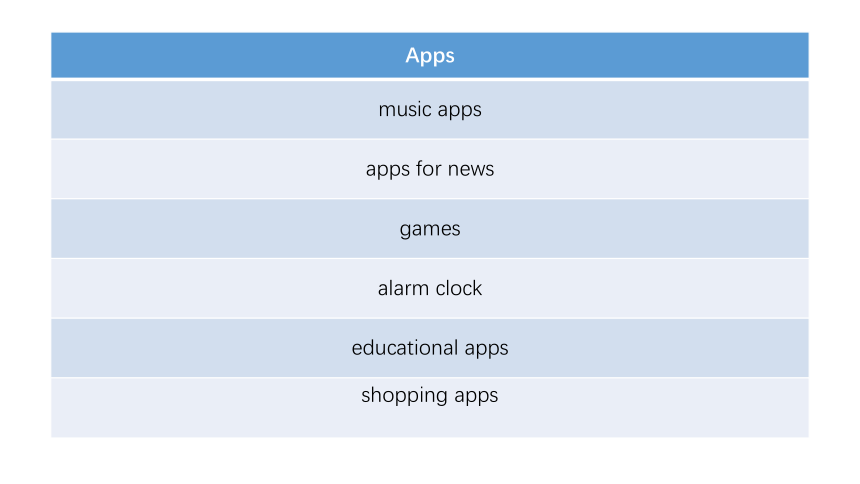 | Apps |
|---|
| music apps |
| apps for news |
| games |
| alarm clock |
| educational apps |
| shopping apps |